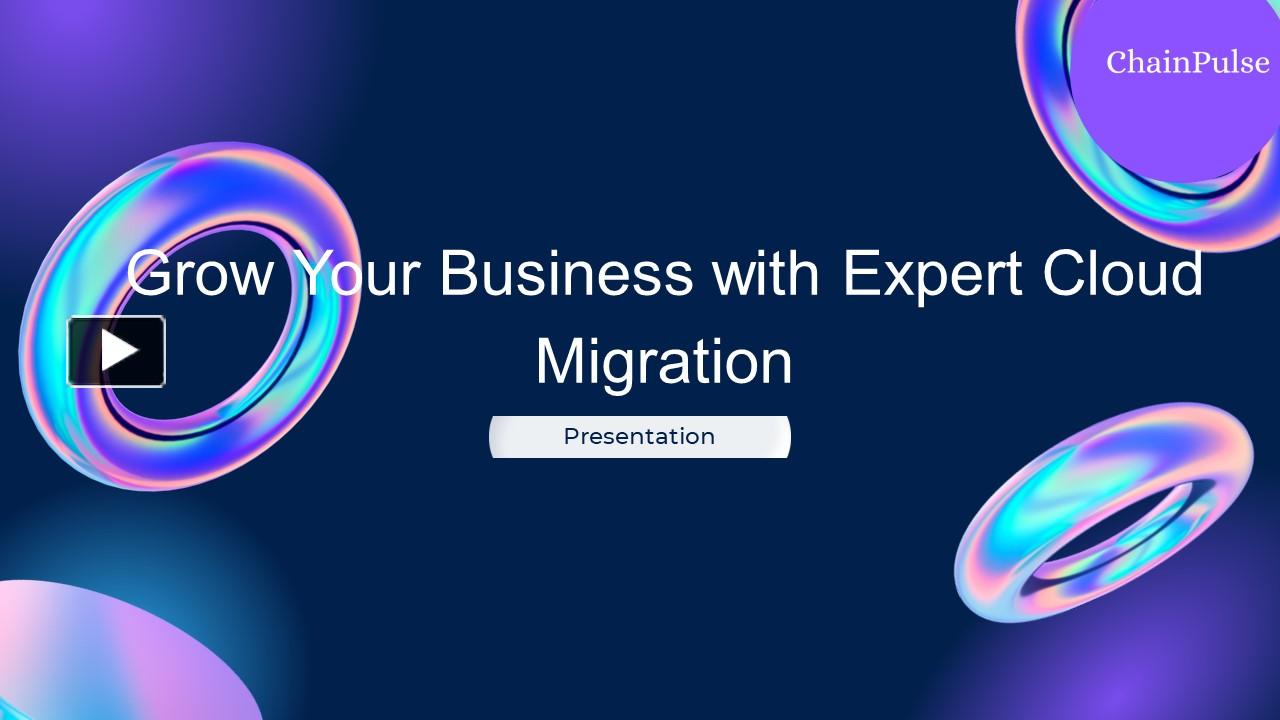 ChainPulse

Grow Your Business with Expert Cloud Migration

Presentation